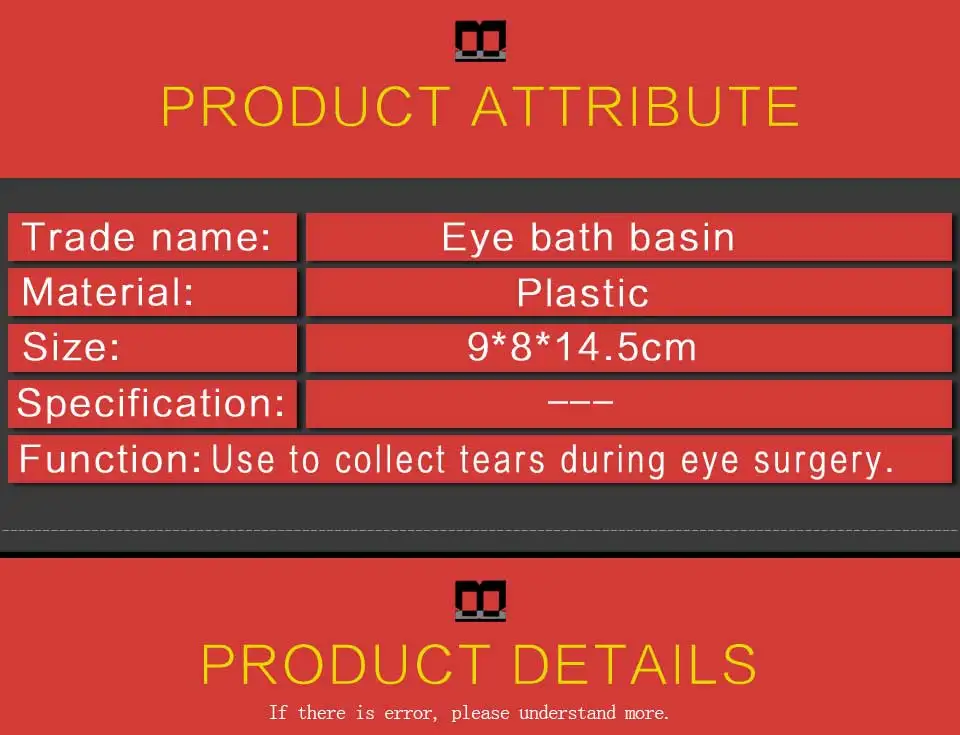 PRODUCT ATTRIBUTE

| Trade name: | Eye bath basin |
|---|---|
| Material: | Plastic |
| Size: | 9*8*14.5cm |
| Specification: | --- |

Function: Use to collect tears during eye surgery.

PRODUCT DETAILS

If there is error, please understand more.